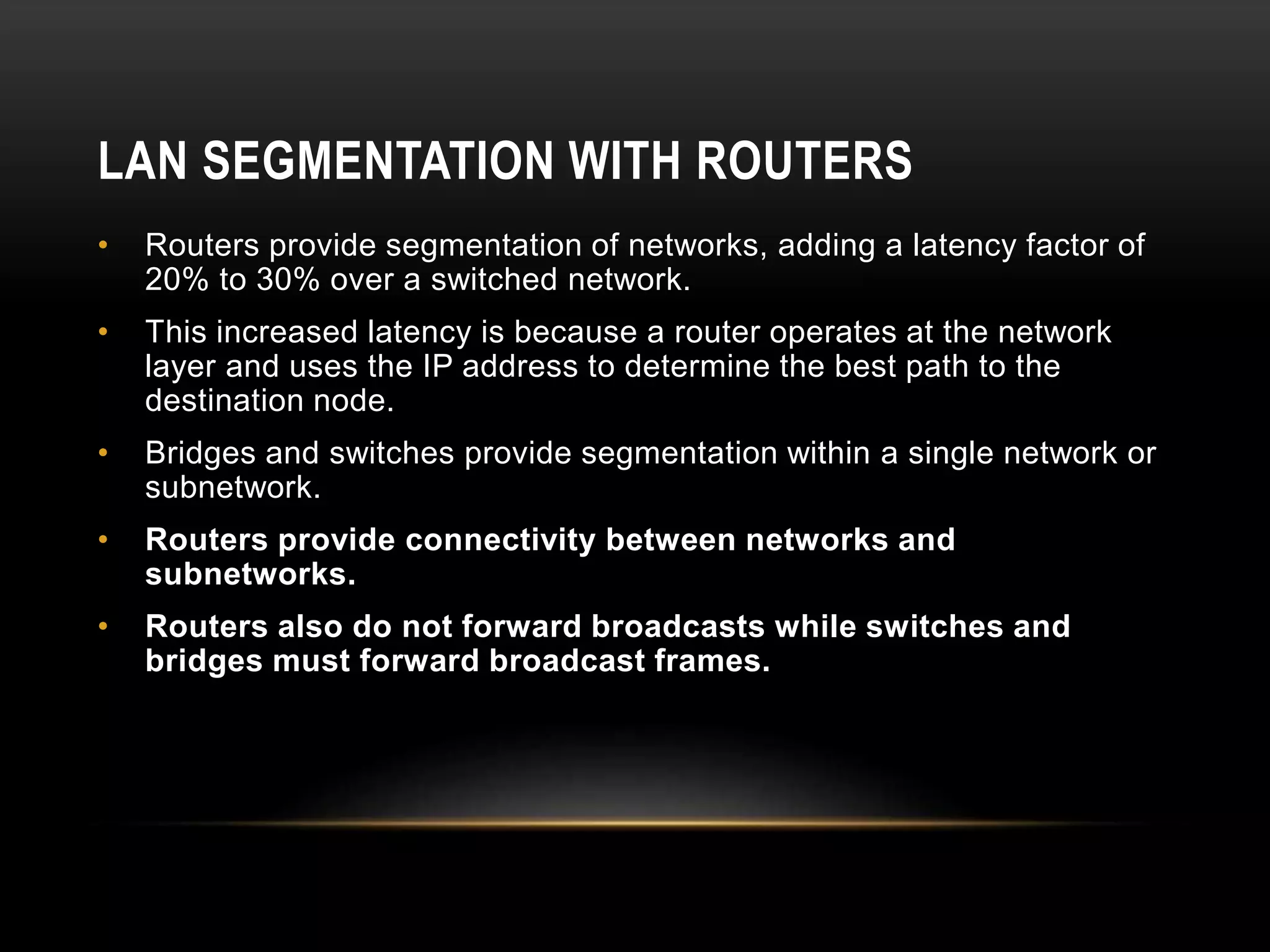 LAN SEGMENTATION WITH ROUTERS

• Routers provide segmentation of networks, adding a latency factor of 20% to 30% over a switched network.

• This increased latency is because a router operates at the network layer and uses the IP address to determine the best path to the destination node.

• Bridges and switches provide segmentation within a single network or subnetwork.

• Routers provide connectivity between networks and subnetworks.

• Routers also do not forward broadcasts while switches and bridges must forward broadcast frames.